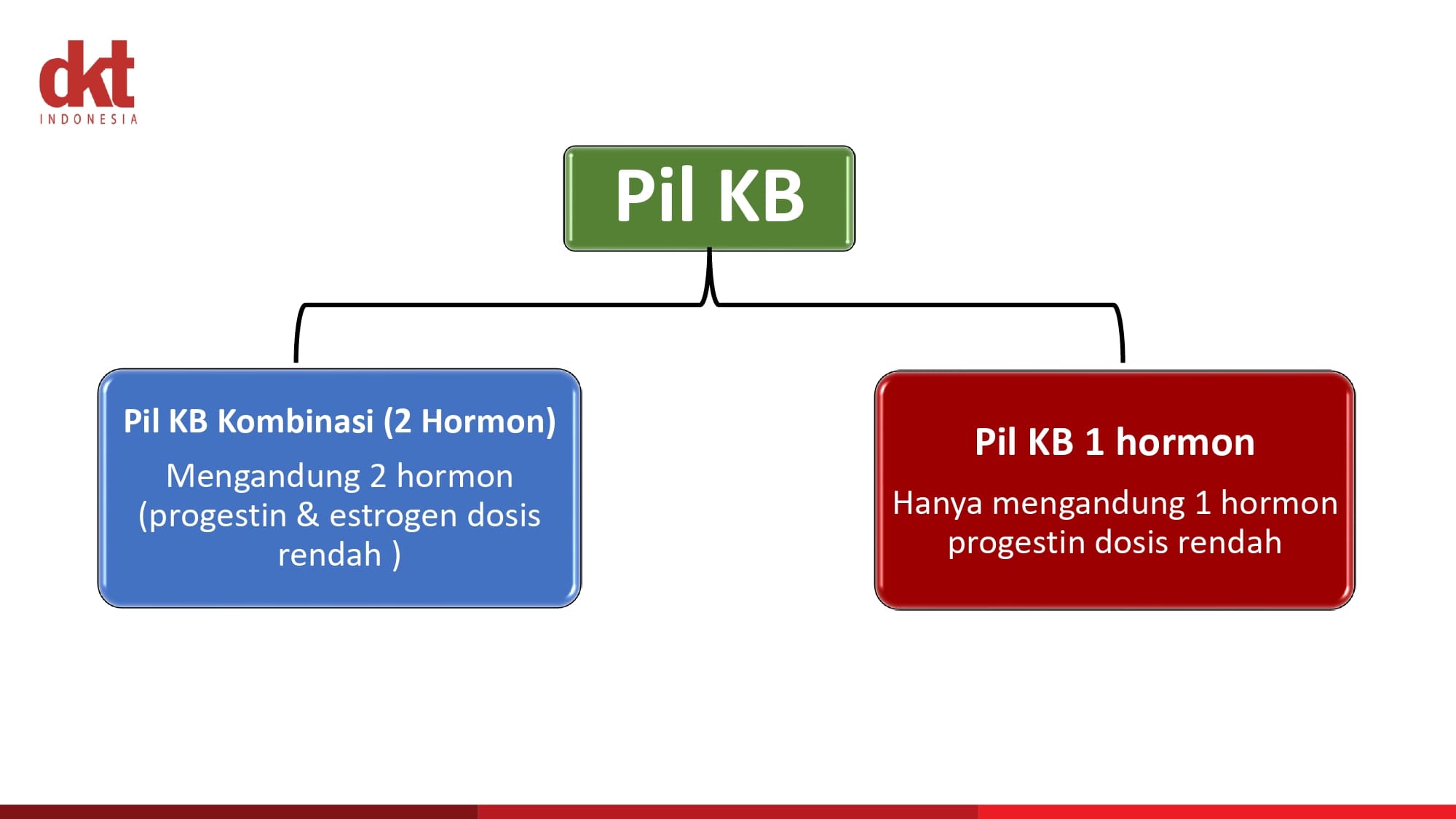 dkt
INDONESIA

Pil KB

Pil KB Kombinasi (2 Hormon)

Mengandung 2 hormon (progestin & estrogen dosis rendah )

Pil KB 1 hormon

Hanya mengandung 1 hormon progestin dosis rendah